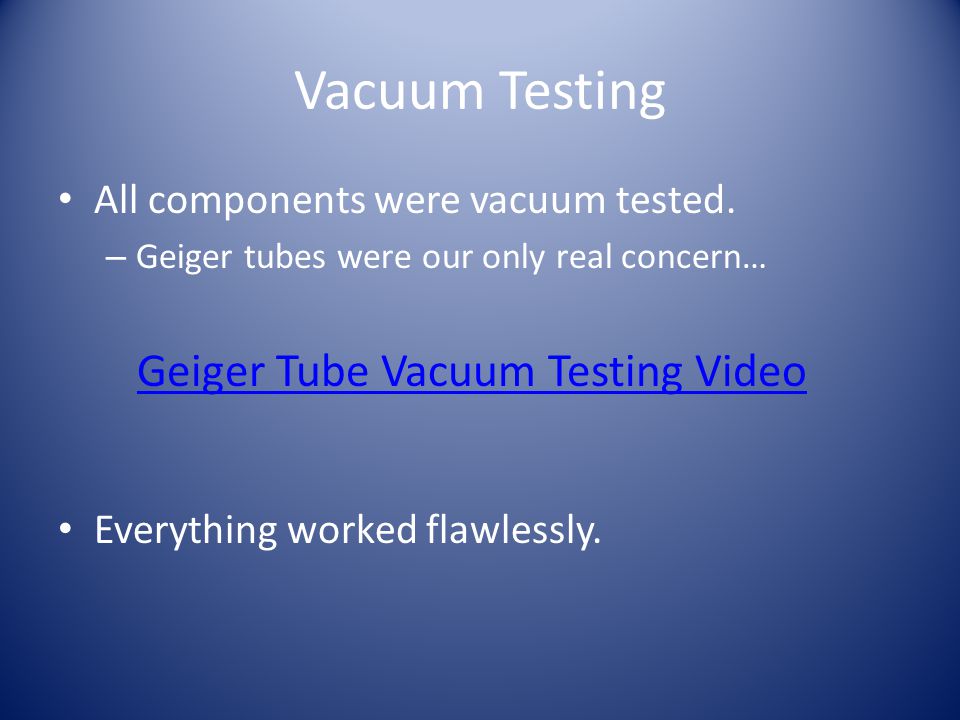 Vacuum Testing

• All components were vacuum tested.
– Geiger tubes were our only real concern…

Geiger Tube Vacuum Testing Video

• Everything worked flawlessly.